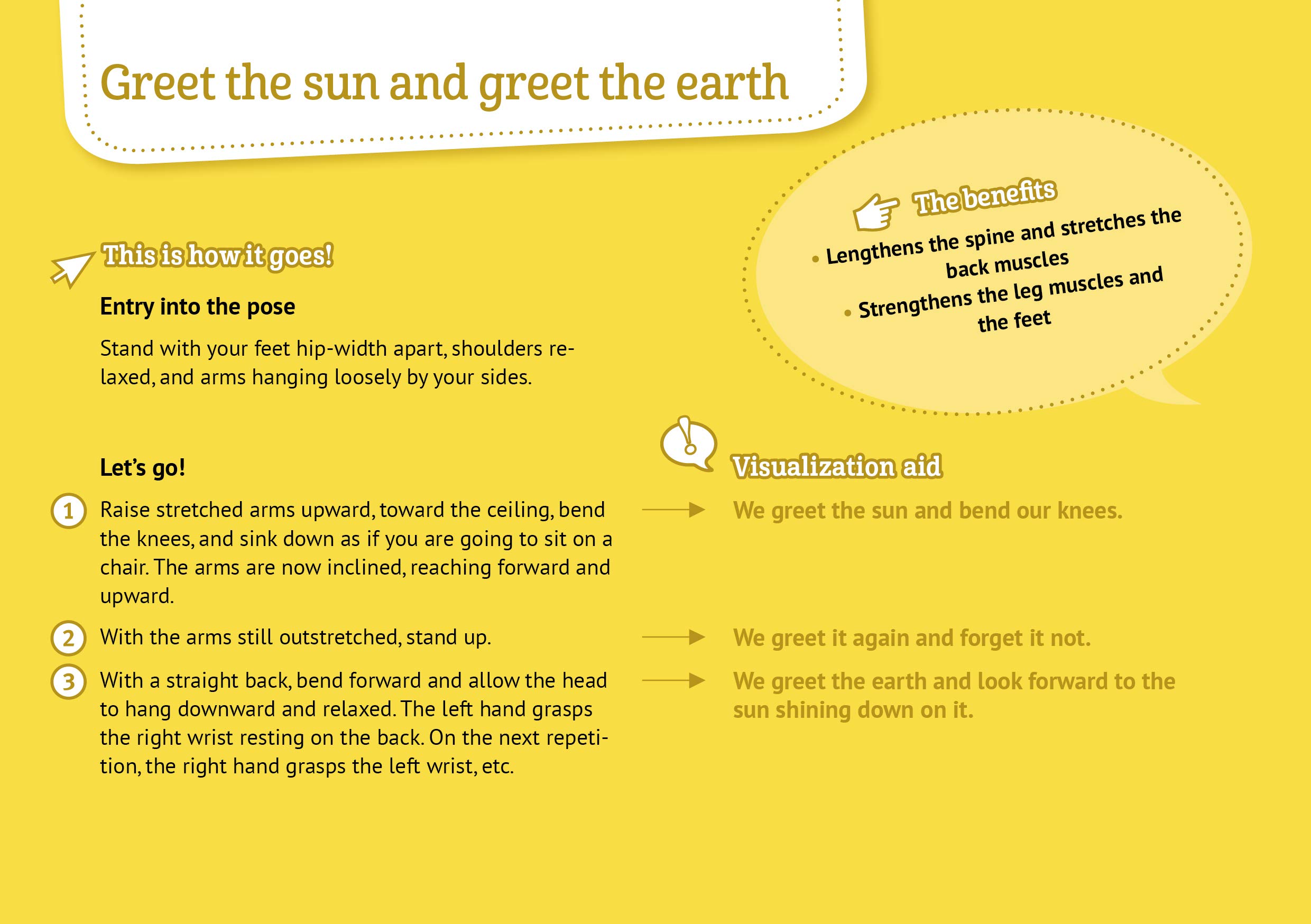 Greet the sun and greet the earth

The benefits
• Lengthens the spine and stretches the back muscles
• Strengthens the leg muscles and the feet

This is how it goes!

Entry into the pose

Stand with your feet hip-width apart, shoulders relaxed, and arms hanging loosely by your sides.

Let's go!

1 Raise stretched arms upward, toward the ceiling, bend the knees, and sink down as if you are going to sit on a chair. The arms are now inclined, reaching forward and upward.

2 With the arms still outstretched, stand up.

3 With a straight back, bend forward and allow the head to hang downward and relaxed. The left hand grasps the right wrist resting on the back. On the next repetition, the right hand grasps the left wrist, etc.

Visualization aid

We greet the sun and bend our knees.

We greet it again and forget it not.

We greet the earth and look forward to the sun shining down on it.